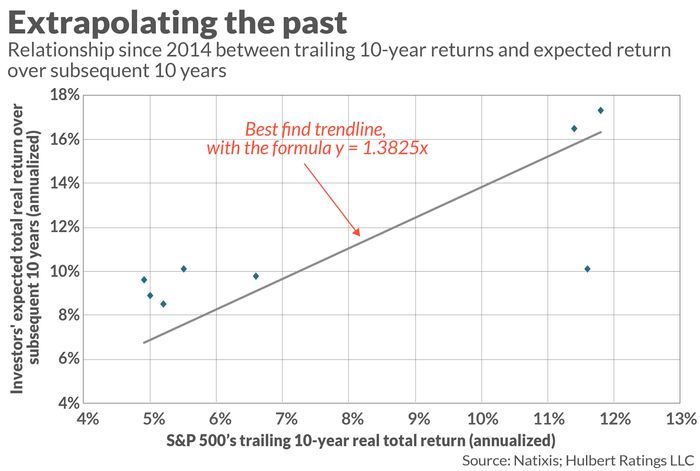 Extrapolating the past

Relationship since 2014 between trailing 10-year returns and expected return over subsequent 10 years

Investors' expected total real return over subsequent 10 years (annualized)

18%
16%
14%
12%
10%
8%
6%
4%

Best find trendline, with the formula $y = 1.3825x$

4% 5% 6% 7% 8% 9% 10% 11% 12% 13%

S&P 500's trailing 10-year real total return (annualized)

Source: Natixis; Hulbert Ratings LLC